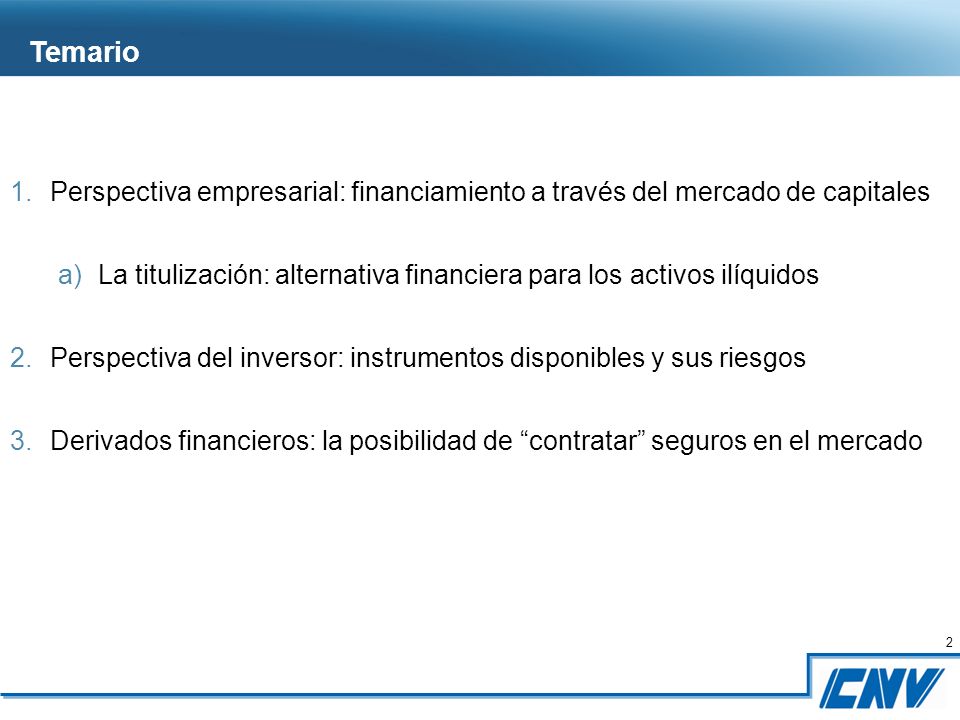 Temario

1. Perspectiva empresarial: financiamiento a través del mercado de capitales

a) La titulización: alternativa financiera para los activos ilíquidos

2. Perspectiva del inversor: instrumentos disponibles y sus riesgos

3. Derivados financieros: la posibilidad de “contratar” seguros en el mercado

2

CNV